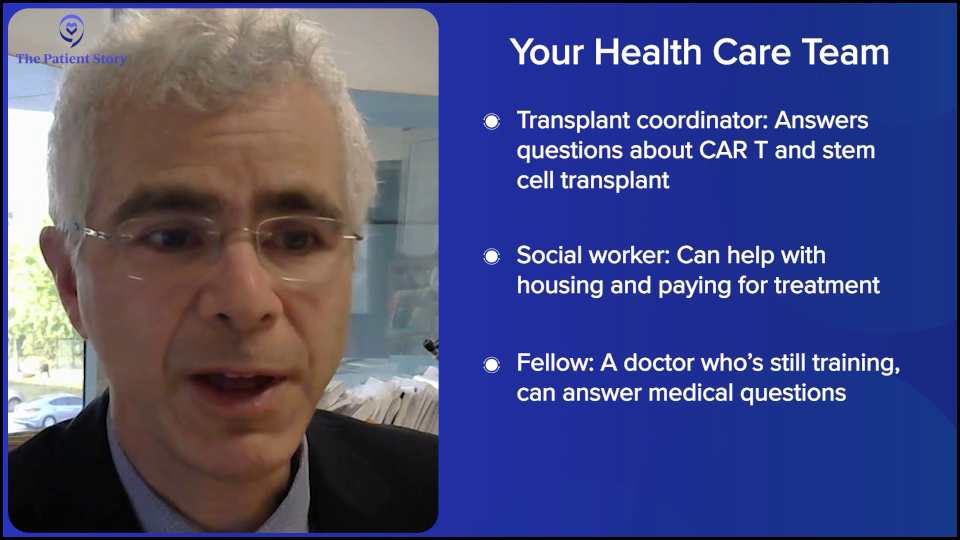 The Patient Story

Your Health Care Team

Transplant coordinator: Answers questions about CAR T and stem cell transplant

Social worker: Can help with housing and paying for treatment

Fellow: A doctor who's still training, can answer medical questions